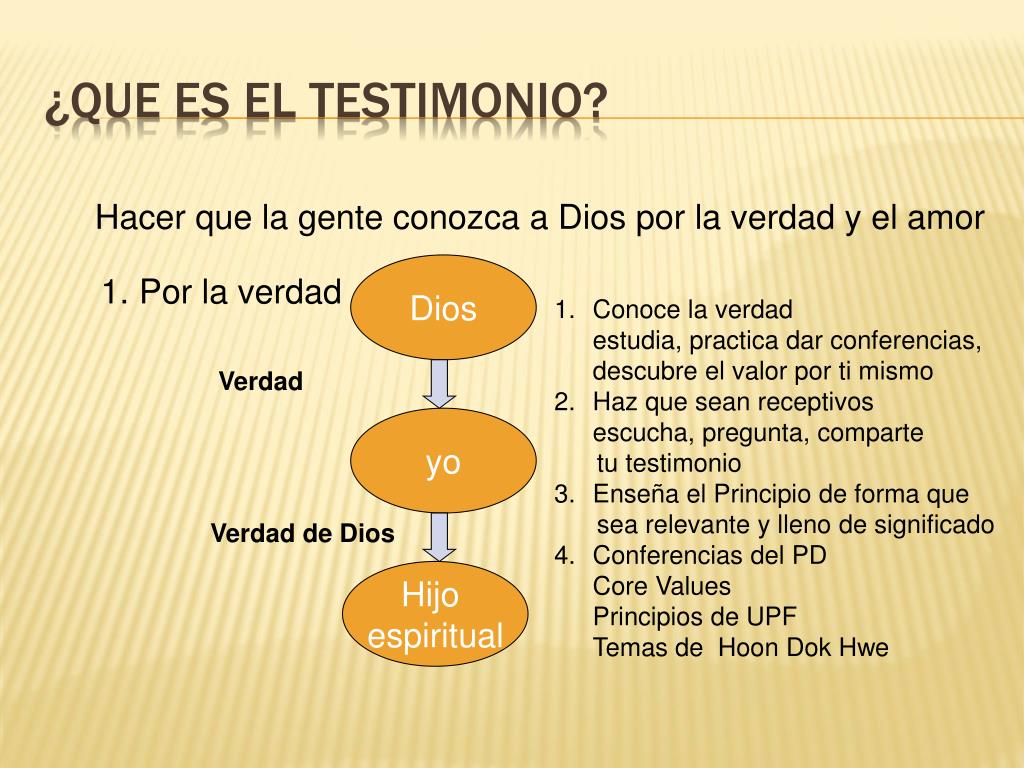 ¿QUE ES EL TESTIMONIO?

Hacer que la gente conozca a Dios por la verdad y el amor

1. Por la verdad

Dios

Verdad

yo

Verdad de Dios

Hijo espiritual

1. Conoce la verdad
estudia, practica dar conferencias, descubre el valor por ti mismo
2. Haz que sean receptivos
escucha, pregunta, comparte tu testimonio
3. Enseña el Principio de forma que sea relevante y lleno de significado
4. Conferencias del PD
Core Values
Principios de UPF
Temas de Hoon Dok Hwe